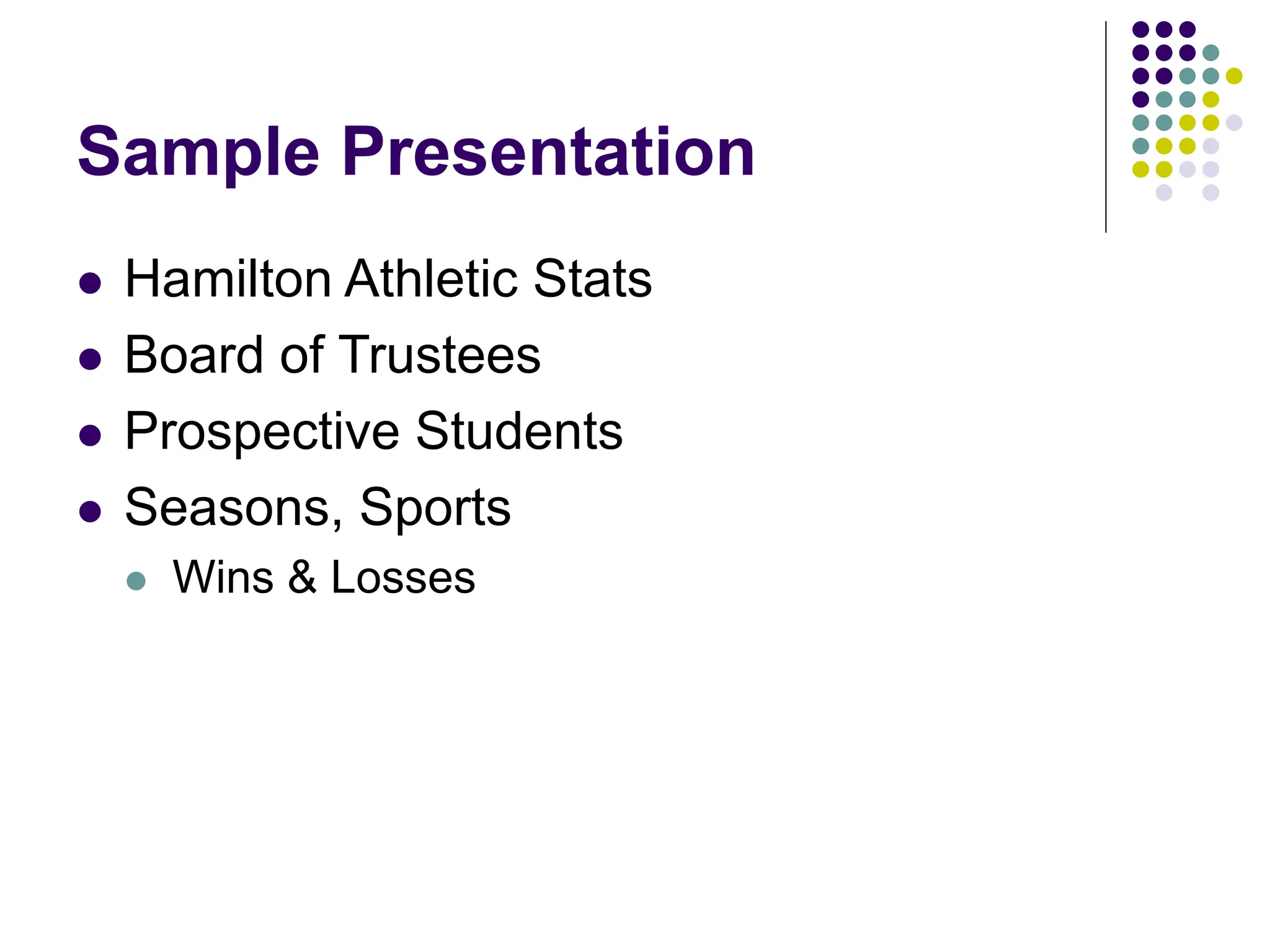 Sample Presentation

- Hamilton Athletic Stats
- Board of Trustees
- Prospective Students
- Seasons, Sports
  - Wins & Losses